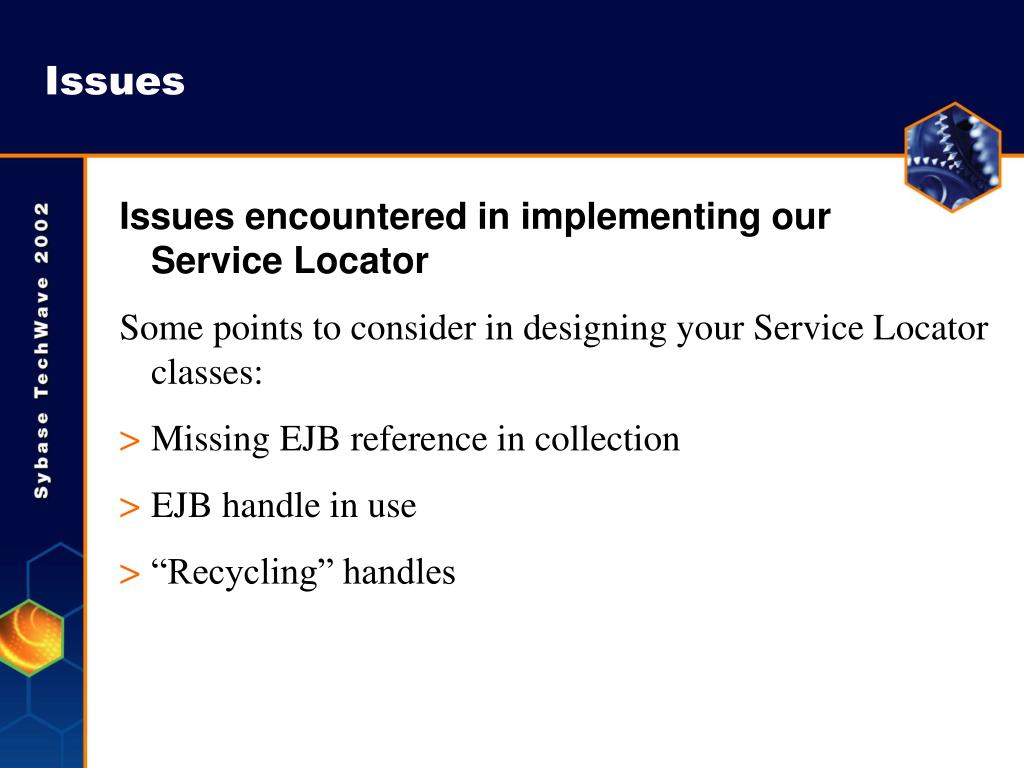 Issues

Sybase TechWave 2002

Issues encountered in implementing our Service Locator

Some points to consider in designing your Service Locator classes:

> Missing EJB reference in collection

> EJB handle in use

> “Recycling” handles